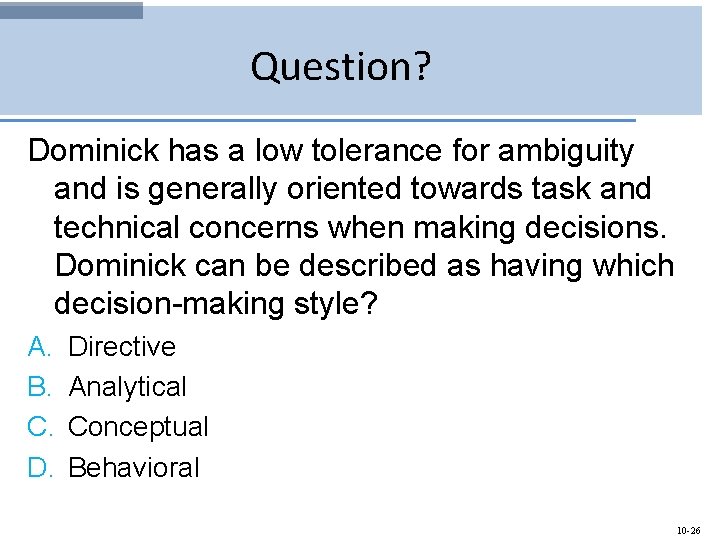 Question?

Dominick has a low tolerance for ambiguity and is generally oriented towards task and technical concerns when making decisions. Dominick can be described as having which decision-making style?

A. Directive
B. Analytical
C. Conceptual
D. Behavioral

10-26